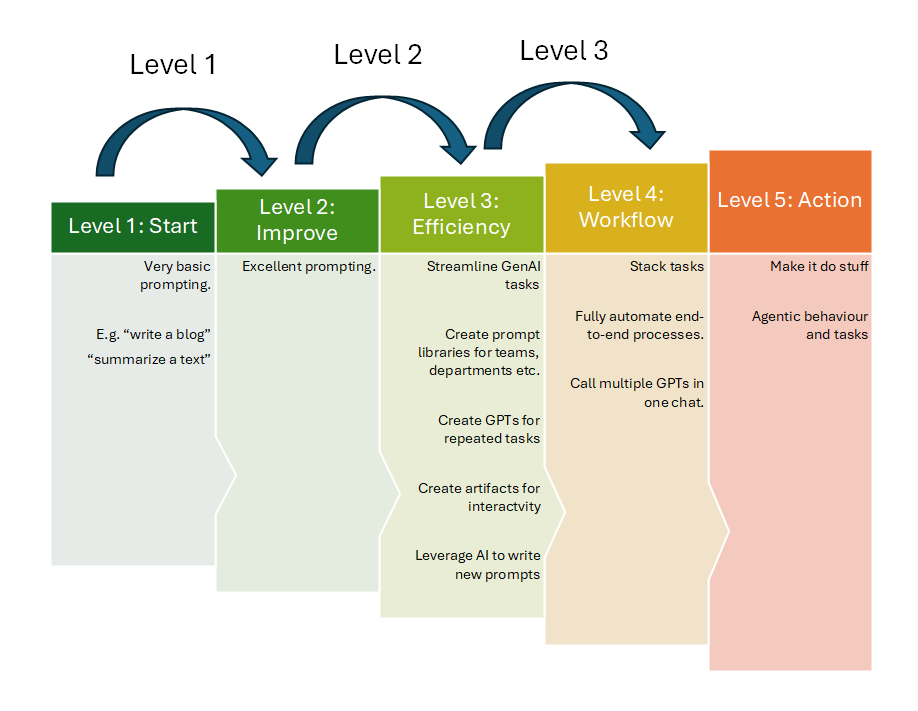 Level 1

Level 2

Level 3

Level 1: Start

Very basic prompting.

E.g. “write a blog” “summarize a text”

Level 2: Improve

Excellent prompting.

Level 3: Efficiency

Streamline GenAI tasks

Create prompt libraries for teams, departments etc.

Create GPTs for repeated tasks

Create artifacts for interactvity

Leverage AI to write new prompts

Level 4: Workflow

Stack tasks

Fully automate end-to-end processes.

Call multiple GPTs in one chat.

Level 5: Action

Make it do stuff

Agentic behaviour and tasks